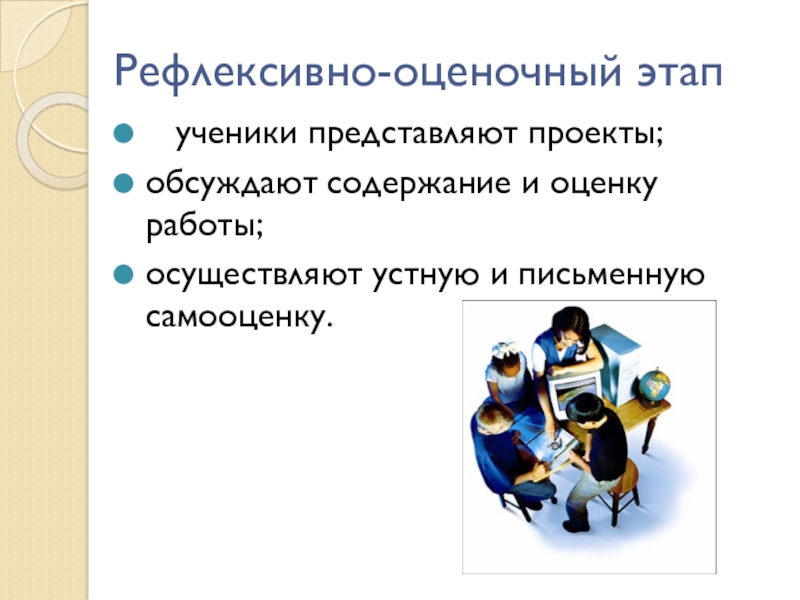 Рефлексивно-оценочный этап

ученики представляют проекты;

обсуждают содержание и оценку работы;

осуществляют устную и письменную самооценку.